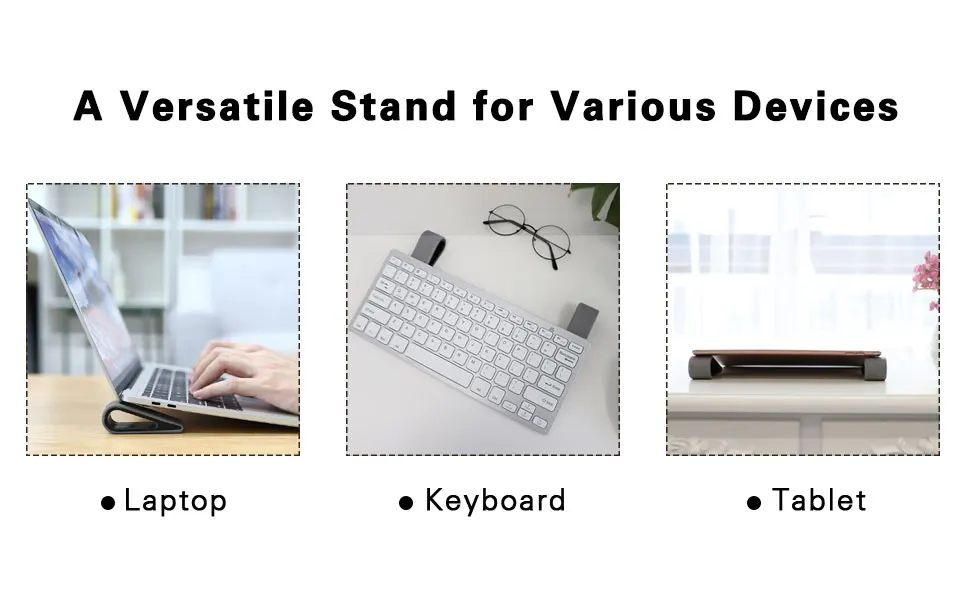 A Versatile Stand for Various Devices

● Laptop

● Keyboard

● Tablet